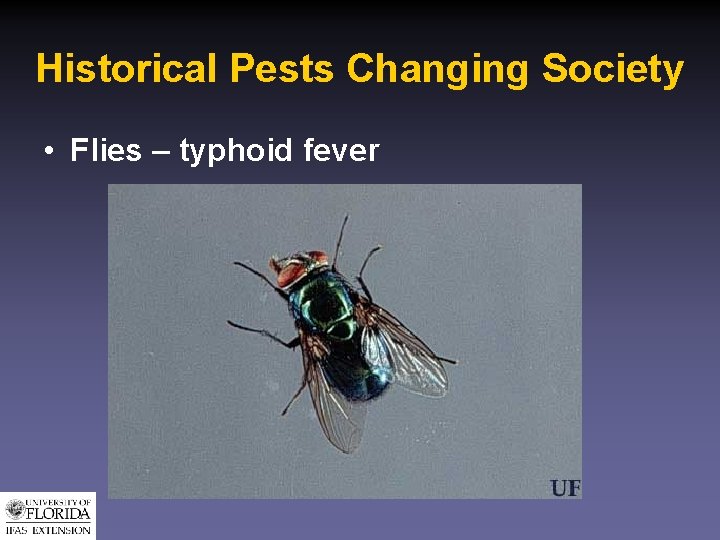 Historical Pests Changing Society

• Flies – typhoid fever

UF

UNIVERSITY OF FLORIDA
IFAS EXTENSION